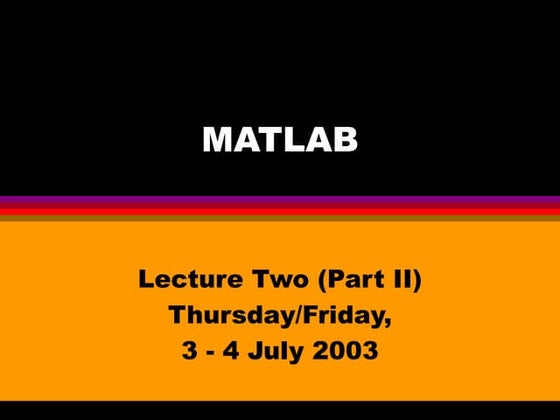 MATLAB

Lecture Two (Part II)
Thursday/Friday,
3 - 4 July 2003